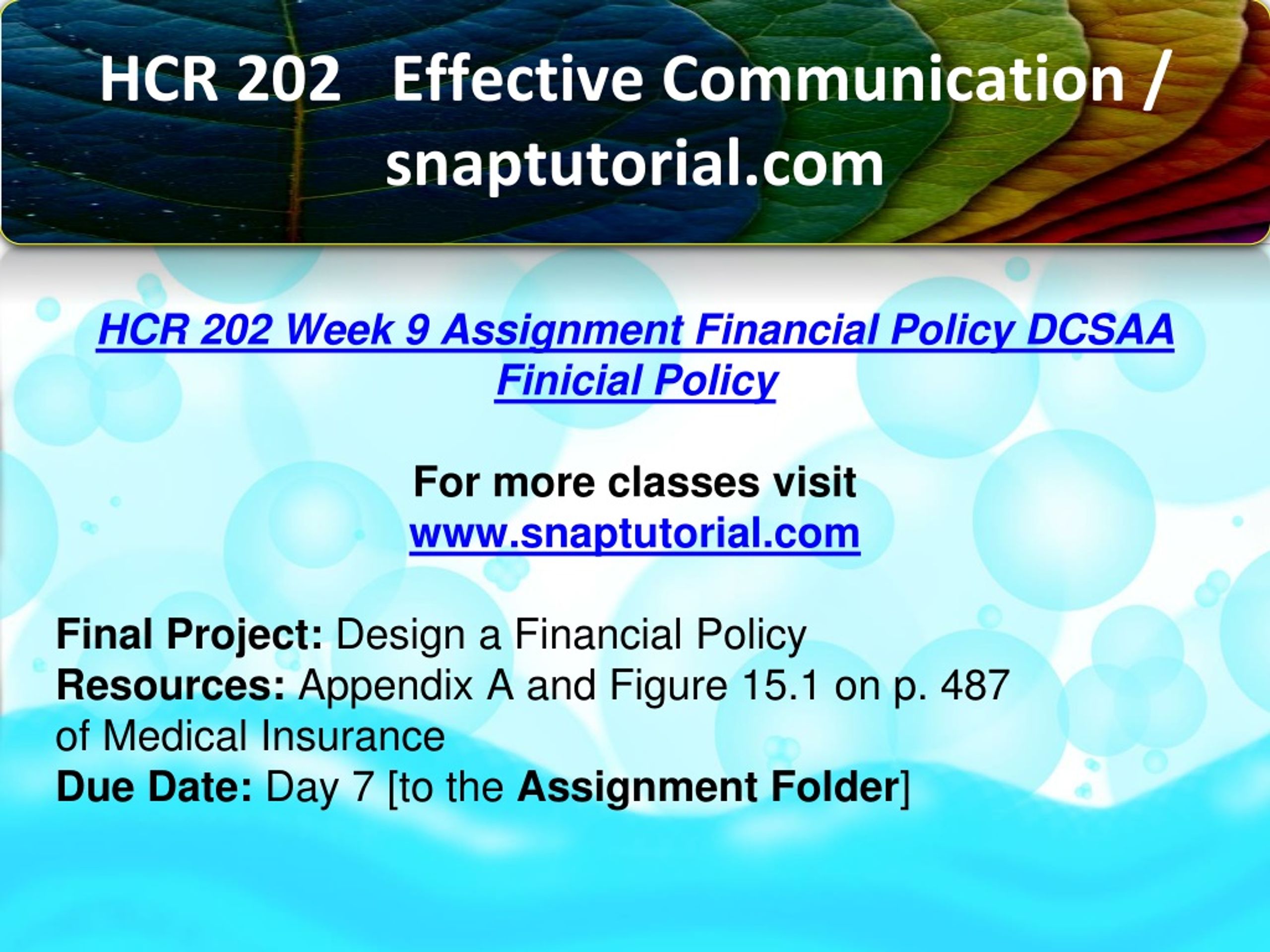 HCR 202 Effective Communication / snaptutorial.com

HCR 202 Week 9 Assignment Financial Policy DCSAA Finicial Policy

For more classes visit
www.snaptutorial.com

Final Project: Design a Financial Policy
Resources: Appendix A and Figure 15.1 on p. 487 of Medical Insurance
Due Date: Day 7 [to the Assignment Folder]